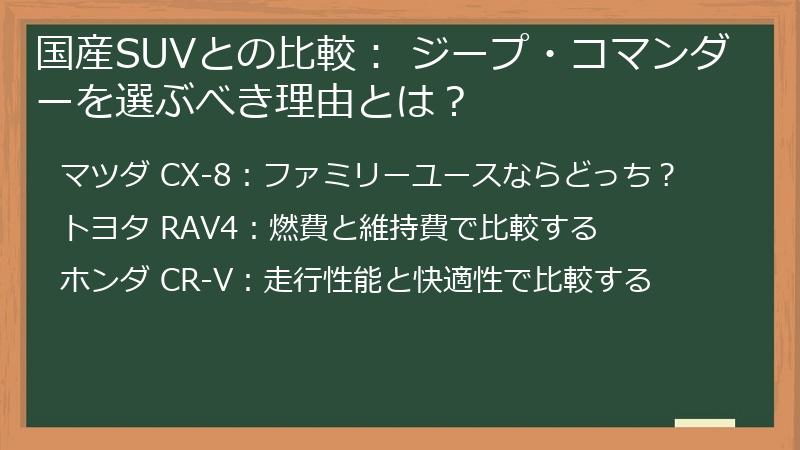 国産SUVとの比較： ジープ・コマンダーを選ぶべき理由とは？

マツダ CX-8：ファミリーユースならどっち？

トヨタ RAV4：燃費と維持費で比較する

ホンダ CR-V：走行性能と快適性で比較する